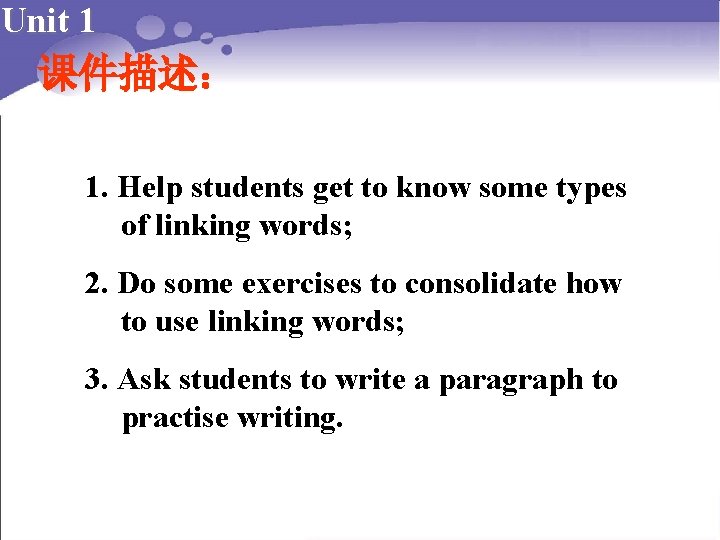 Unit 1

课件描述：

1. Help students get to know some types of linking words;

2. Do some exercises to consolidate how to use linking words;

3. Ask students to write a paragraph to practise writing.